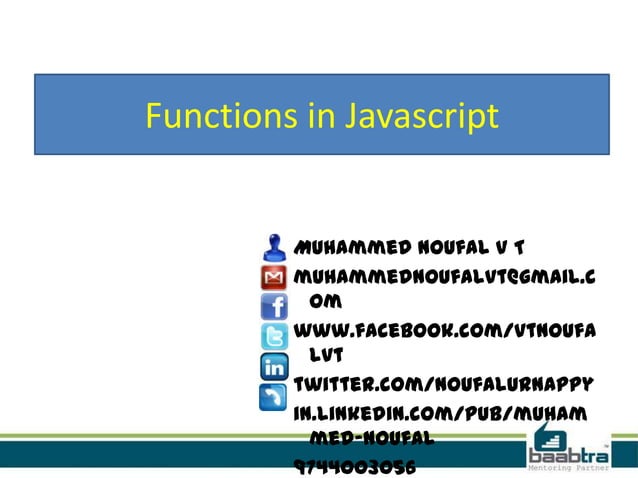 Functions in Javascript

MUHAMMED NOUFAL V T
MUHAMMEDNOUFALVT@GMAIL.COM
WWW.FACEBOOK.COM/VTNOUFALVT
TWITTER.COM/NOUFALURNAPPY
IN.LINKEDIN.COM/PUB/MUHAMMED-NOUFAL
9744003056

baabtra
Mentoring Partner